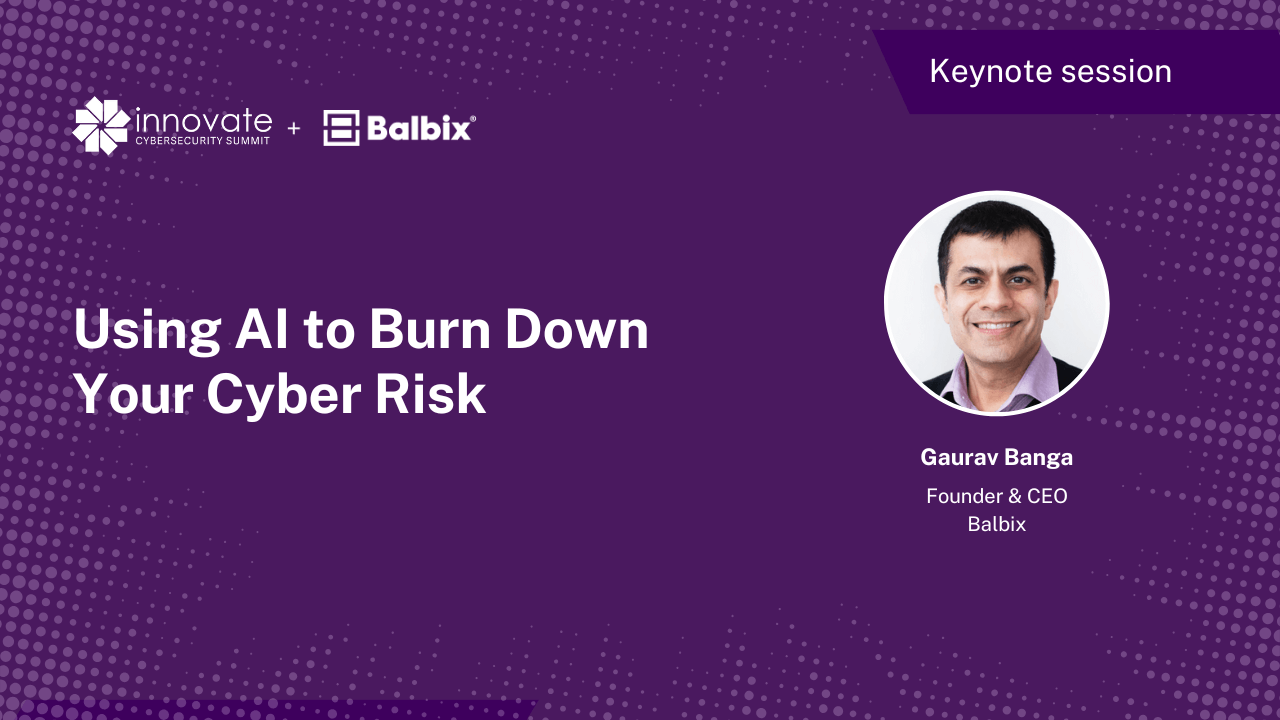 innovate
CYBERSECURITY SUMMIT
+
Balbix®

Keynote session

Using AI to Burn Down Your Cyber Risk

Gaurav Banga
Founder & CEO
Balbix